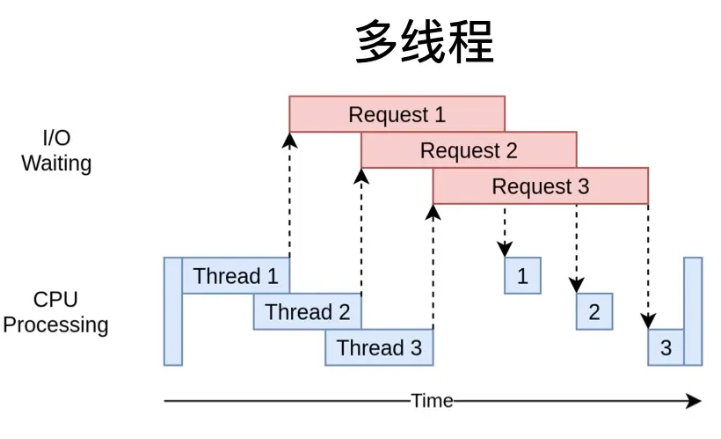 多线程

I/O Waiting

Request 1

Request 2

Request 3

CPU Processing

Thread 1

Thread 2

Thread 3

1

2

3

Time